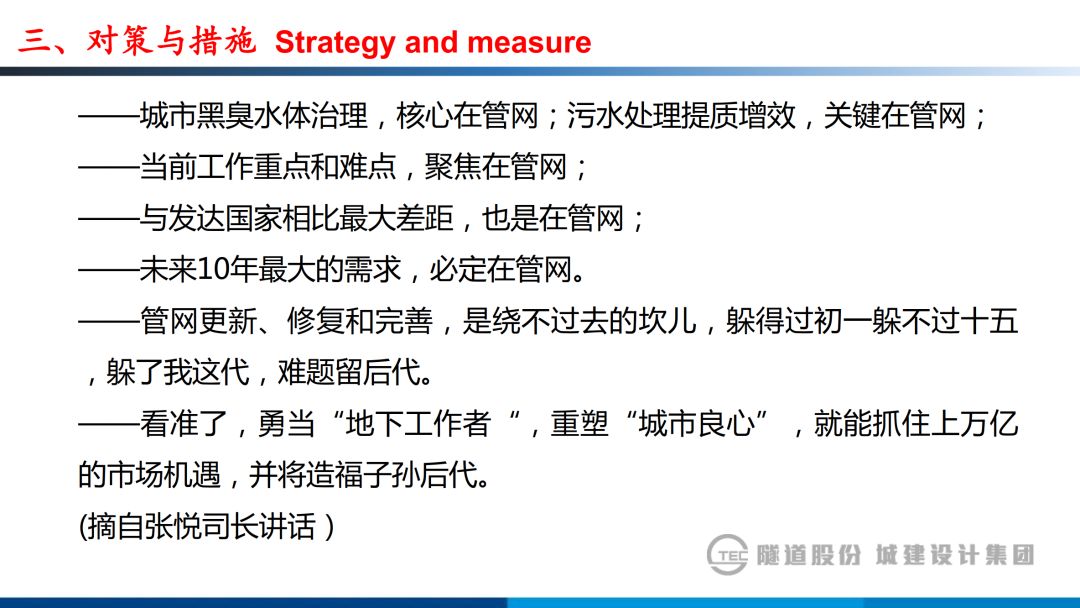 三、对策与措施 Strategy and measure

——城市黑臭水体治理，核心在管网；污水处理提质增效，关键在管网；

——当前工作重点和难点，聚焦在管网；

——与发达国家相比最大差距，也是在管网；

——未来10年最大的需求，必定在管网。

——管网更新、修复和完善，是绕不过去的坎儿，躲得过初一躲不过十五，躲了我这代，难题留后代。

——看准了，勇当“地下工作者“，重塑“城市良心”，就能抓住上万亿的市场机遇，并将造福子孙后代。

(摘自张悦司长讲话）

TEC 隧道股份 城建设计集团